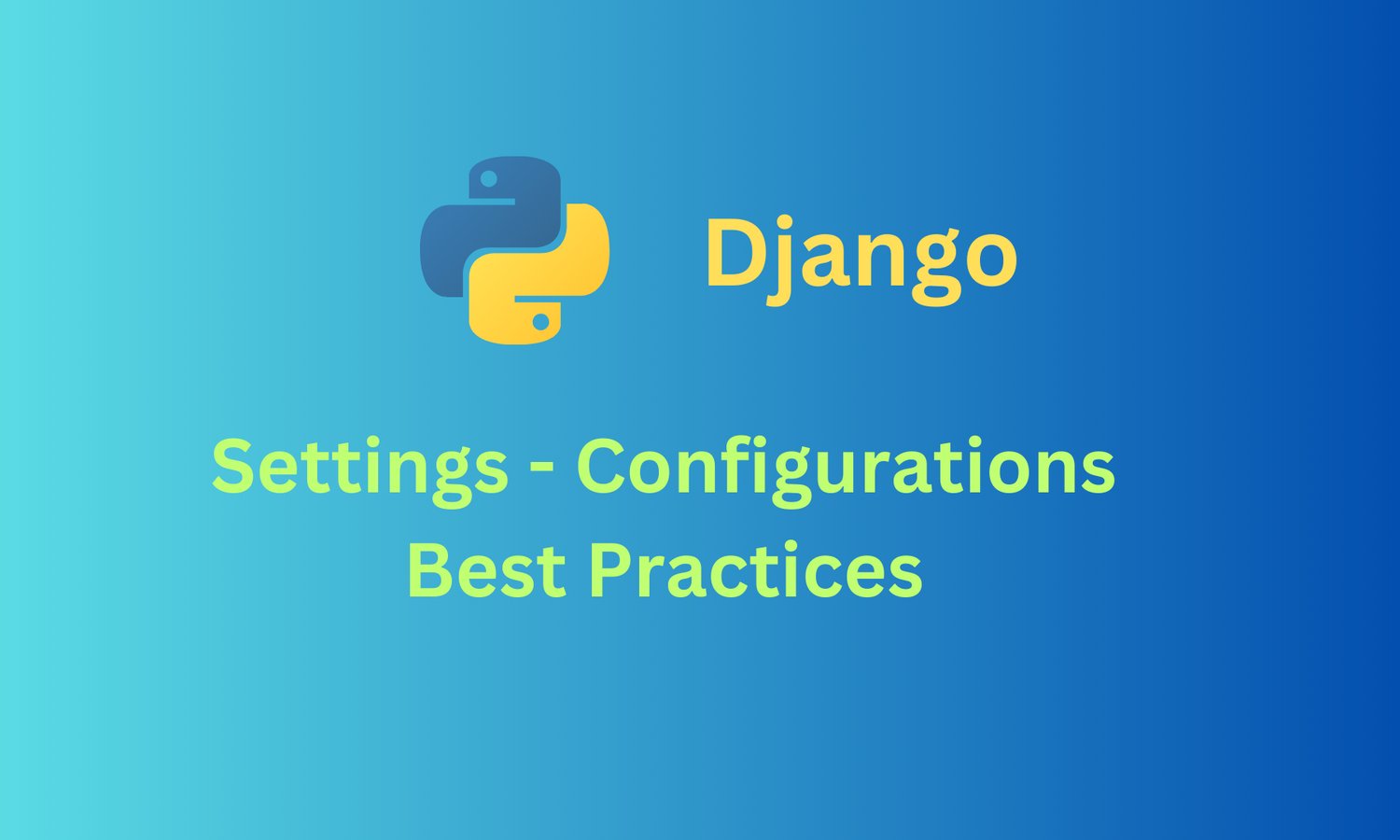 Django

Settings - Configurations
Best Practices